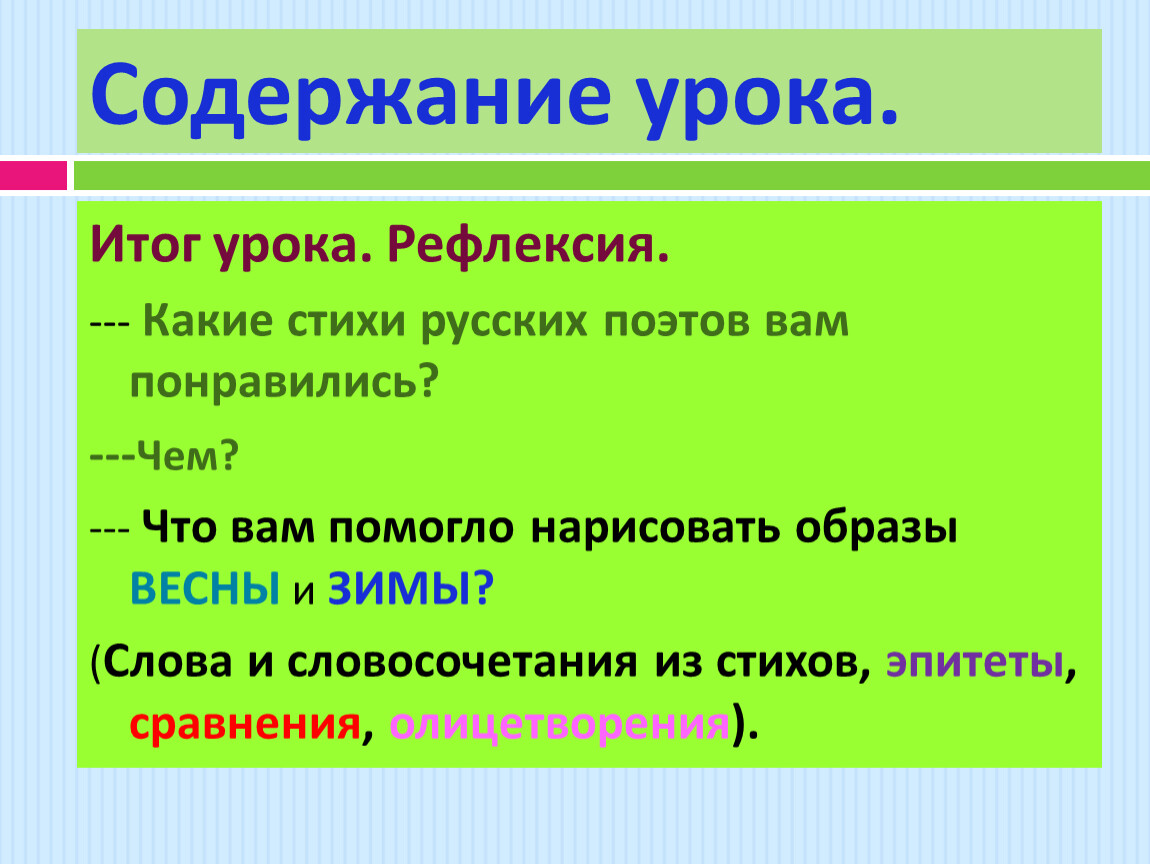 Содержание урока.

Итог урока. Рефлексия.

--- Какие стихи русских поэтов вам понравились?

---Чем?

--- Что вам помогло нарисовать образы ВЕСНЫ и ЗИМЫ?

(Слова и словосочетания из стихов, эпитеты, сравнения, олицетворения).